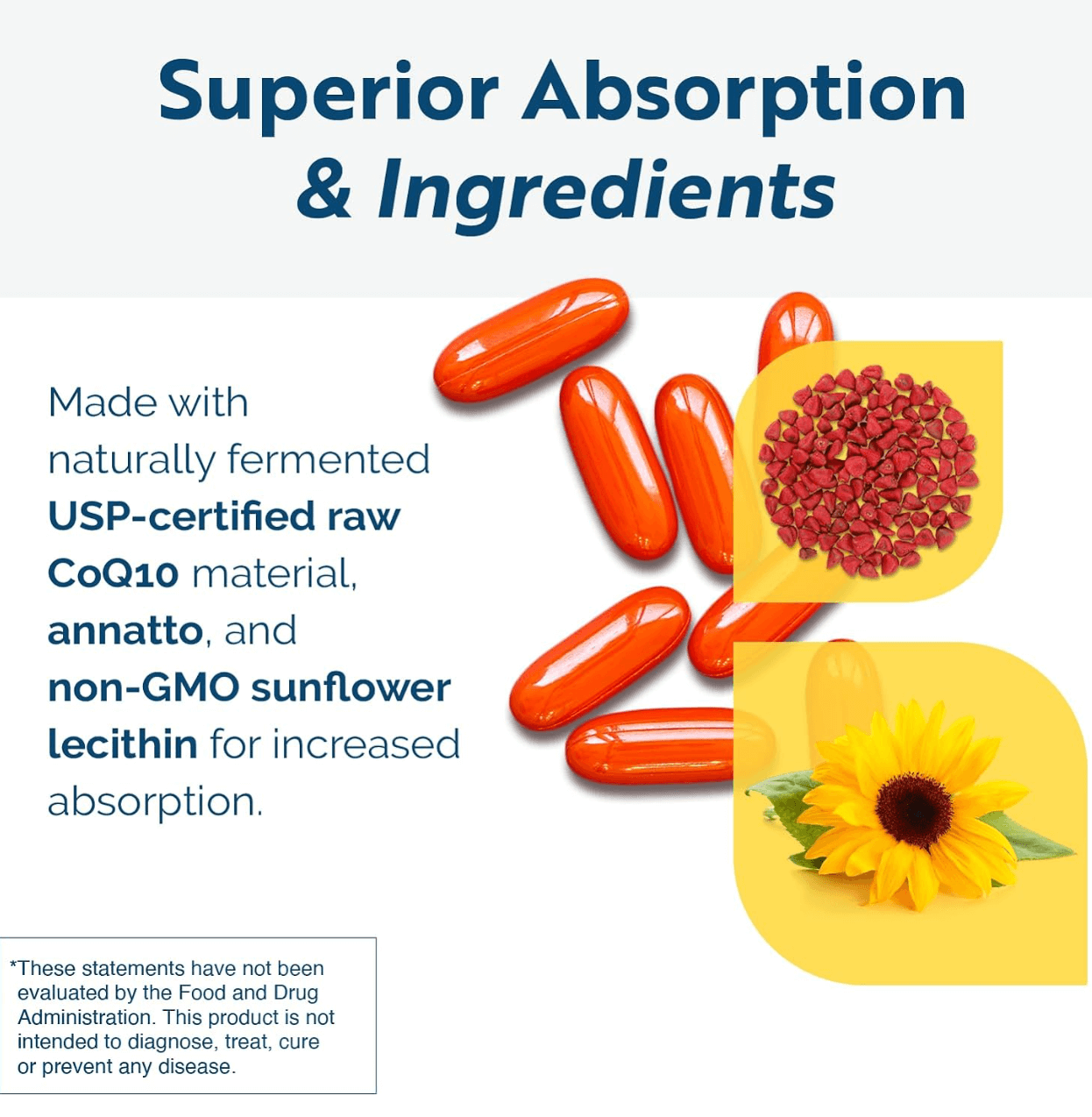 Superior Absorption & Ingredients

Made with naturally fermented USP-certified raw CoQ10 material, annatto, and non-GMO sunflower lecithin for increased absorption.

*These statements have not been evaluated by the Food and Drug Administration. This product is not intended to diagnose, treat, cure or prevent any disease.